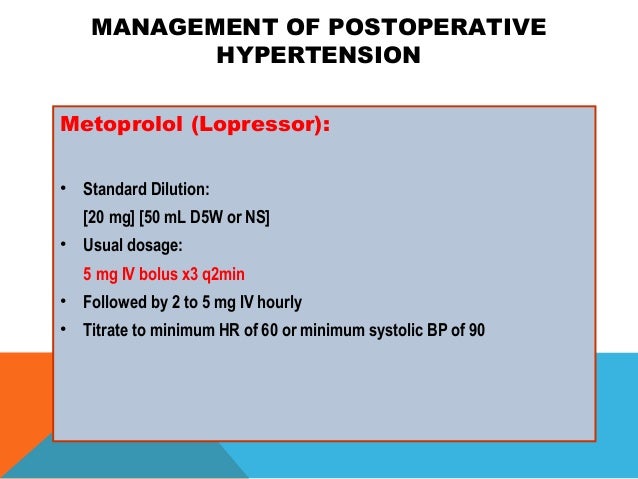 MANAGEMENT OF POSTOPERATIVE HYPERTENSION

Metoprolol (Lopressor):

• Standard Dilution:
[20 mg] [50 mL D5W or NS]
• Usual dosage:
5 mg IV bolus x3 q2min
• Followed by 2 to 5 mg IV hourly
• Titrate to minimum HR of 60 or minimum systolic BP of 90